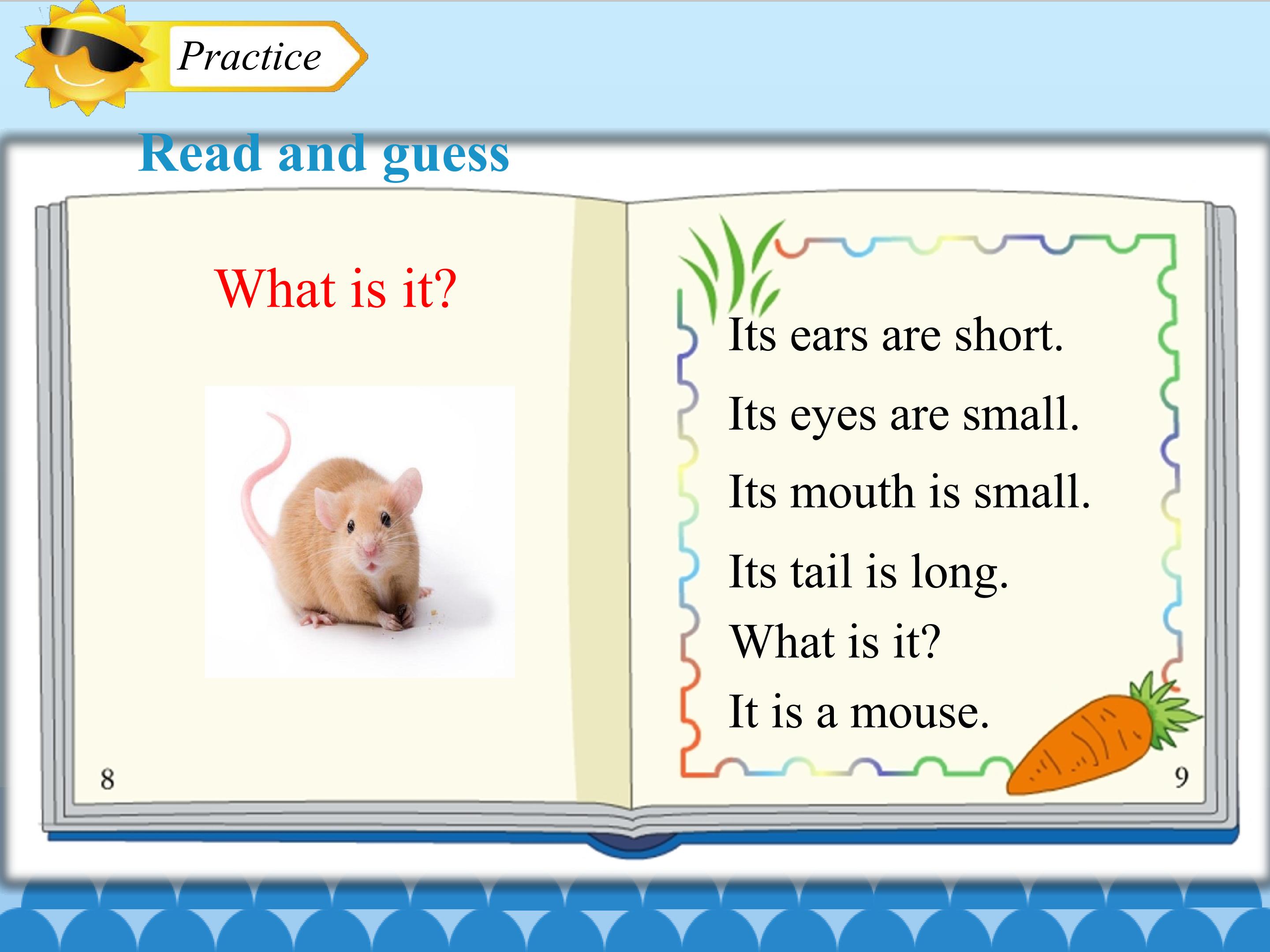 Practice

Read and guess

What is it?

8

Its ears are short.

Its eyes are small.

Its mouth is small.

Its tail is long.

What is it?

It is a mouse.

9